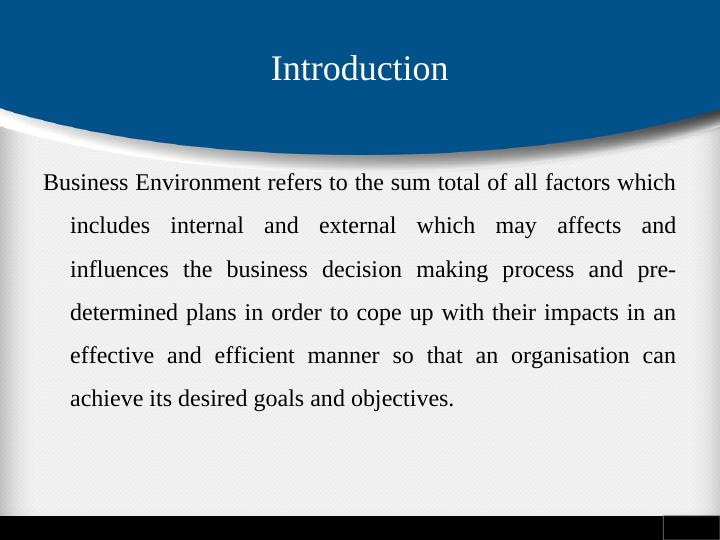 Introduction

Business Environment refers to the sum total of all factors which includes internal and external which may affects and influences the business decision making process and pre-determined plans in order to cope up with their impacts in an effective and efficient manner so that an organisation can achieve its desired goals and objectives.